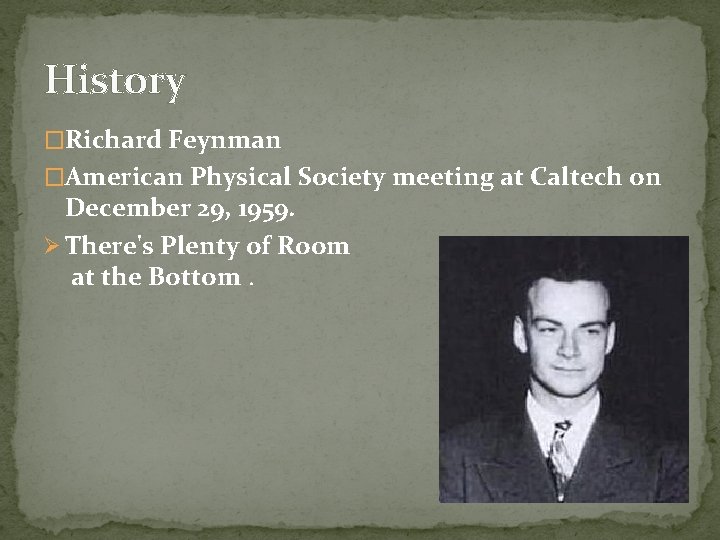 History

□Richard Feynman

□American Physical Society meeting at Caltech on December 29, 1959.

➢ There's Plenty of Room at the Bottom .